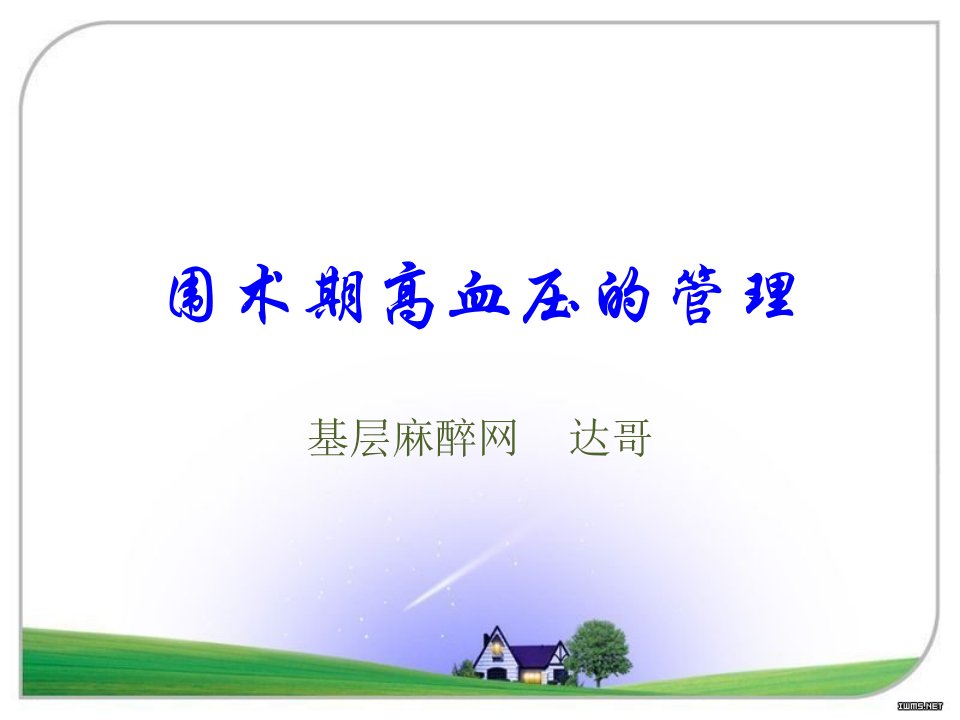 围术期高血压的管理

基层麻醉网　达哥

IWMS.NET